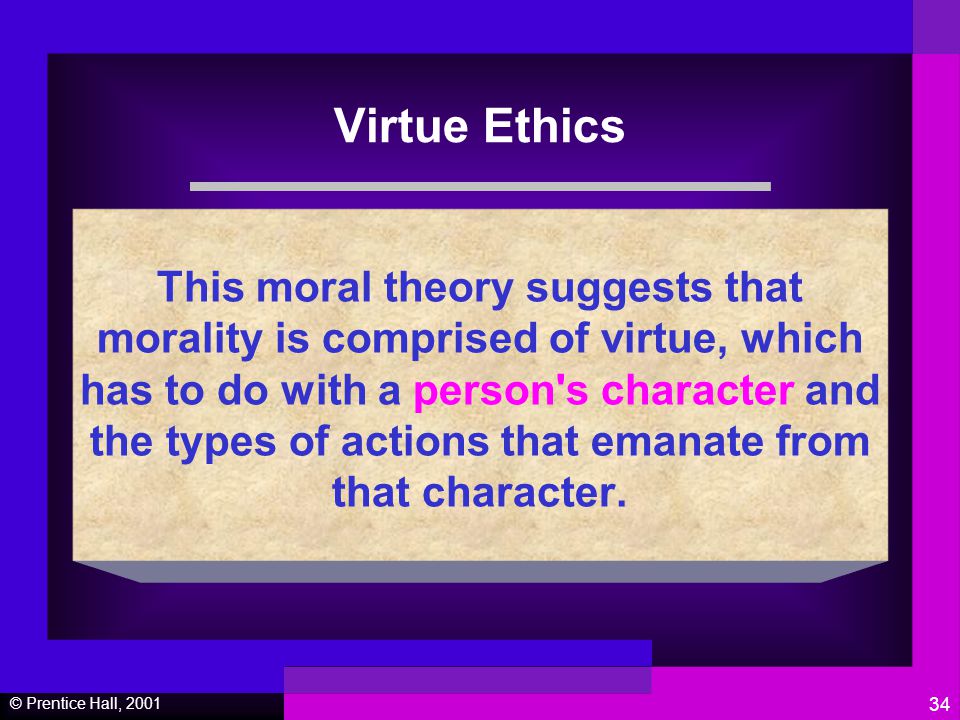 Virtue Ethics

This moral theory suggests that morality is comprised of virtue, which has to do with a person's character and the types of actions that emanate from that character.

© Prentice Hall, 2001

34